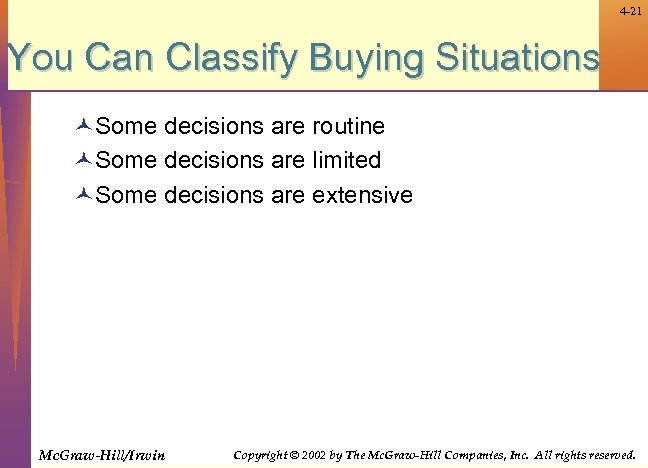 4-21

You Can Classify Buying Situations

Some decisions are routine

Some decisions are limited

Some decisions are extensive

McGraw-Hill/Irwin

Copyright © 2002 by The McGraw-Hill Companies, Inc. All rights reserved.